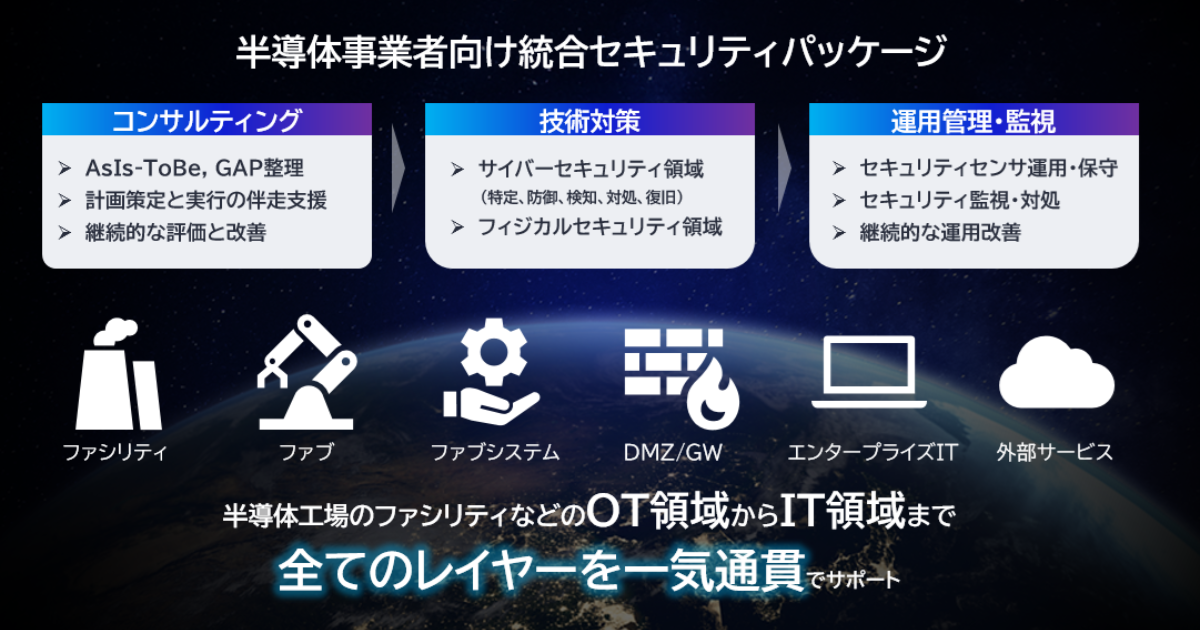 半導体事業者向け統合セキュリティパッケージ

コンサルティング
➢ AsIs-ToBe, GAP整理
➢ 計画策定と実行の伴走支援
➢ 継続的な評価と改善

技術対策
➢ サイバーセキュリティ領域
（特定、防御、検知、対処、復旧）
➢ フィジカルセキュリティ領域

運用管理・監視
➢ セキュリティセンサ運用・保守
➢ セキュリティ監視・対処
➢ 継続的な運用改善

ファシリティ
ファブ
ファブシステム
DMZ/GW
エンタープライズIT
外部サービス

半導体工場のファシリティなどのOT領域からIT領域まで
全てのレイヤーを一気通貫でサポート